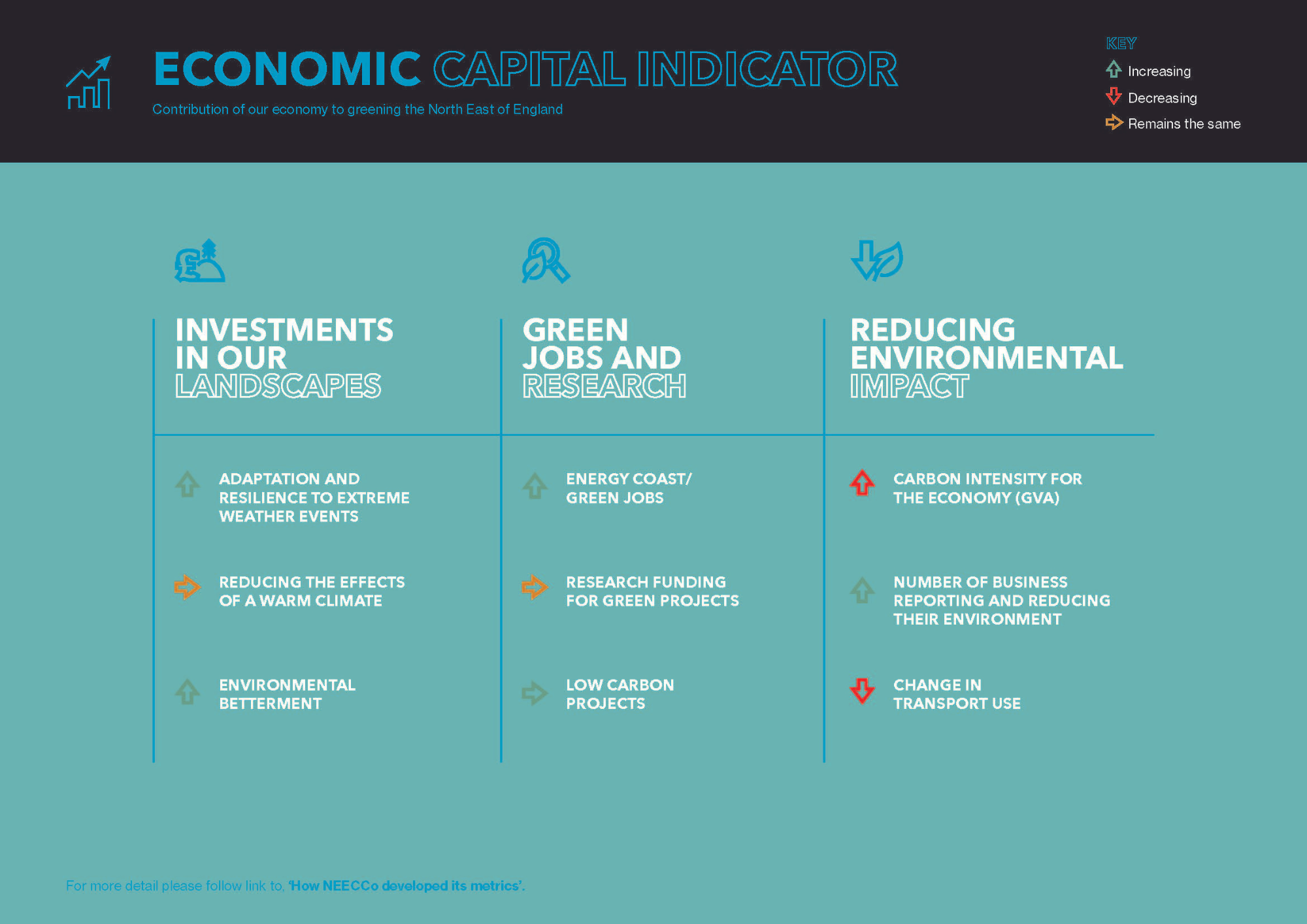 ECONOMIC CAPITAL INDICATOR

Contribution of our economy to greening the North East of England

KEY
Increasing
Decreasing
Remains the same

INVESTMENTS IN OUR LANDSCAPES

ADAPTATION AND RESILIENCE TO EXTREME WEATHER EVENTS

REDUCING THE EFFECTS OF A WARM CLIMATE

ENVIRONMENTAL BETTERMENT

GREEN JOBS AND RESEARCH

ENERGY COAST/ GREEN JOBS

RESEARCH FUNDING FOR GREEN PROJECTS

LOW CARBON PROJECTS

REDUCING ENVIRONMENTAL IMPACT

CARBON INTENSITY FOR THE ECONOMY (GVA)

NUMBER OF BUSINESS REPORTING AND REDUCING THEIR ENVIRONMENT

CHANGE IN TRANSPORT USE

For more detail please follow link to, 'How NEECCo developed its metrics'.